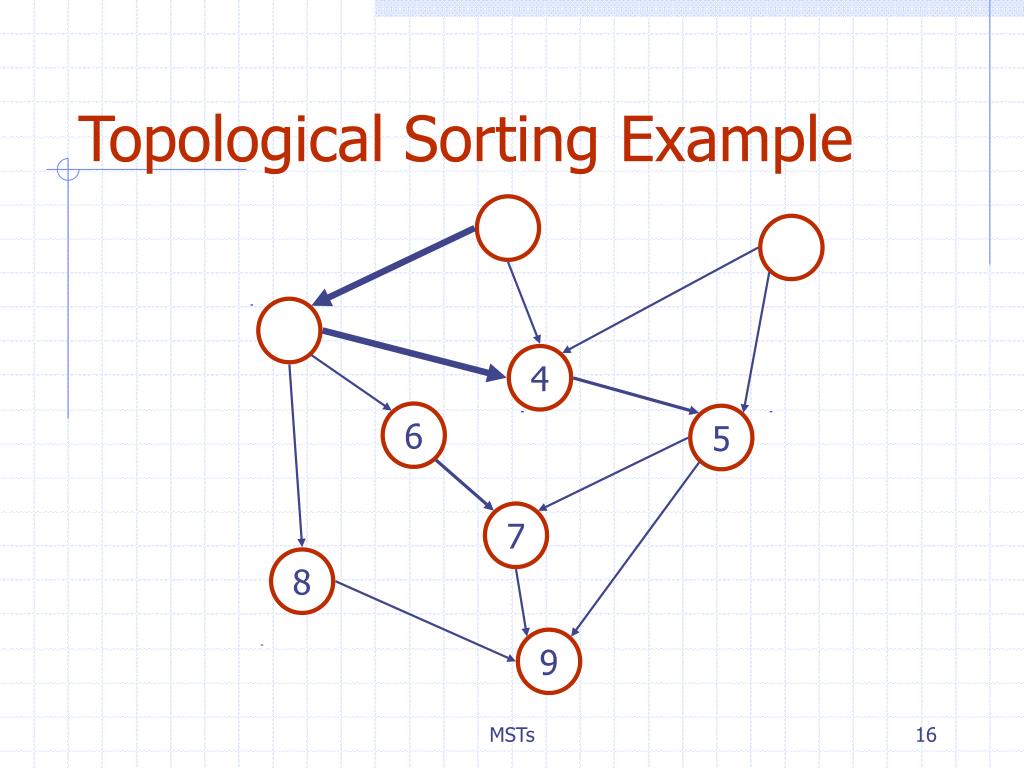 Topological Sorting Example

4
6
5
7
8
9

MSTs

16